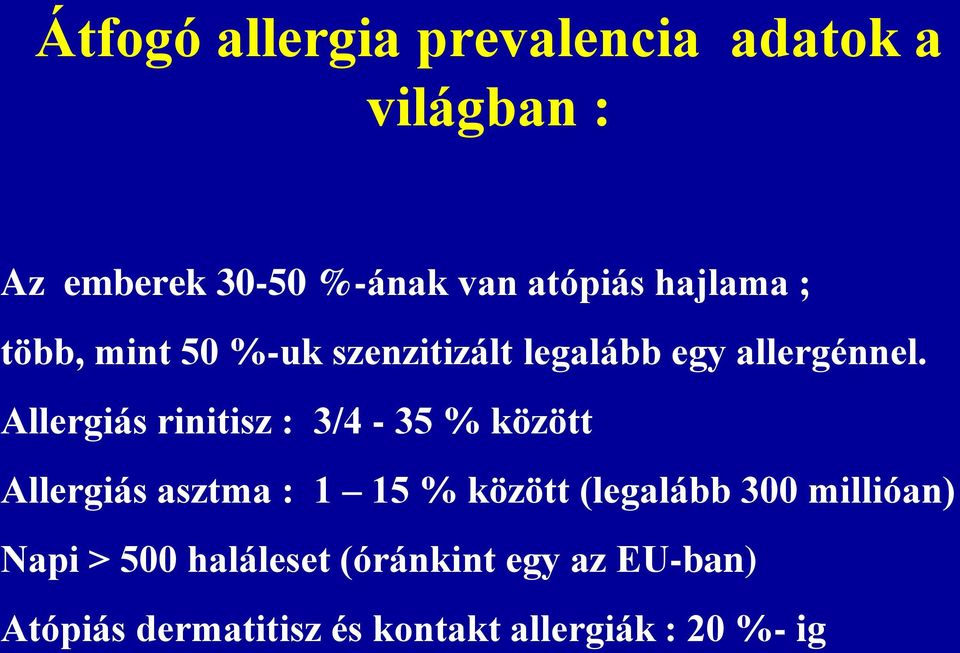 Átfogó allergia prevalencia adatok a világban :

Az emberek 30-50 %-ának van atópiás hajlama ;

több, mint 50 %-uk szenzitizált legalább egy allergénnel.

Allergiás rinitisz : 3/4 - 35 % között

Allergiás asztma : 1 – 15 % között (legalább 300 millióan)

Napi > 500 haláleset (óránkint egy az EU-ban)

Atópiás dermatitisz és kontakt allergiák : 20 %- ig